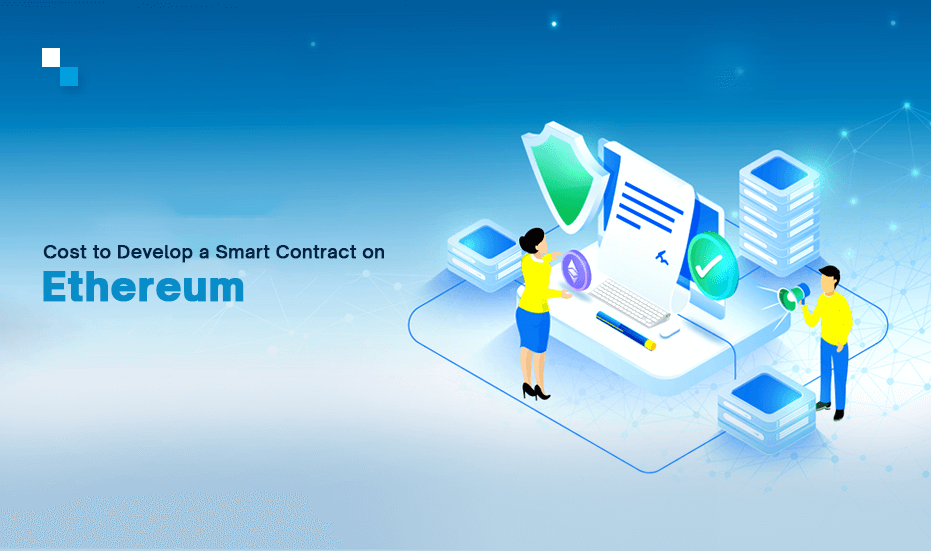 Cost to Develop a Smart Contract on
Ethereum